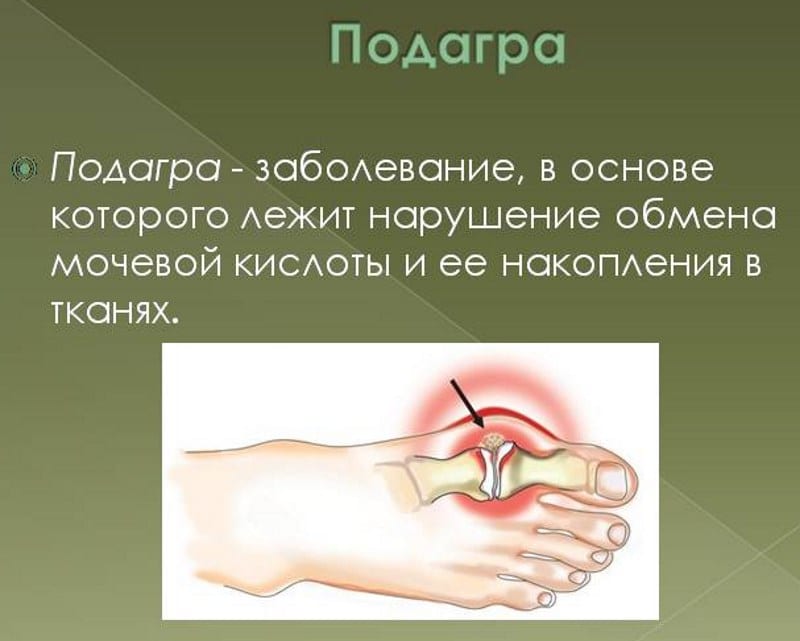 Подагра

Подагра - заболевание, в основе которого лежит нарушение обмена мочевой кислоты и ее накопления в тканях.